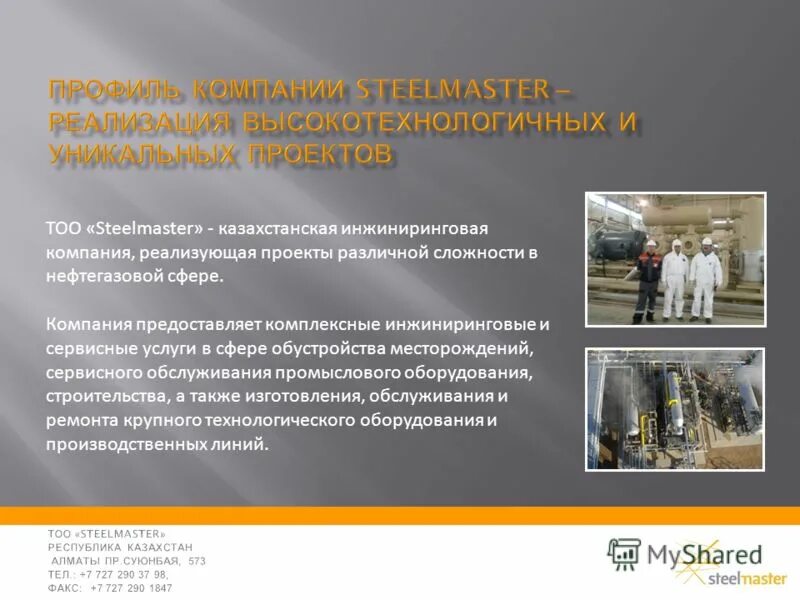 ПРОФИЛЬ КОМПАНИИ STEELMASTER – РЕАЛИЗАЦИЯ ВЫСОКОТЕХНОЛОГИЧНЫХ И УНИКАЛЬНЫХ ПРОЕКТОВ

ТОО «Steelmaster» - казахстанская инжиниринговая компания, реализующая проекты различной сложности в нефтегазовой сфере.

Компания предоставляет комплексные инжиниринговые и сервисные услуги в сфере обустройства месторождений, сервисного обслуживания промыслового оборудования, строительства, а также изготовления, обслуживания и ремонта крупного технологического оборудования и производственных линий.

ТОО «STEELMASTER»
РЕСПУБЛИКА КАЗАХСТАН
АЛМАТЫ ПР.СУЮНБАЯ, 573
ТЕЛ.: +7 727 290 37 98,
ФАКС: +7 727 290 1847

MyShared
steelmaster